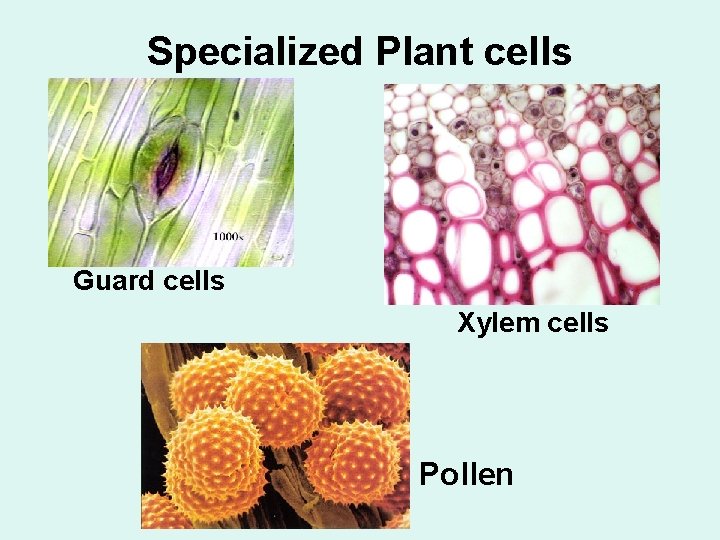 Specialized Plant cells

1000x

Guard cells

Xylem cells

Pollen